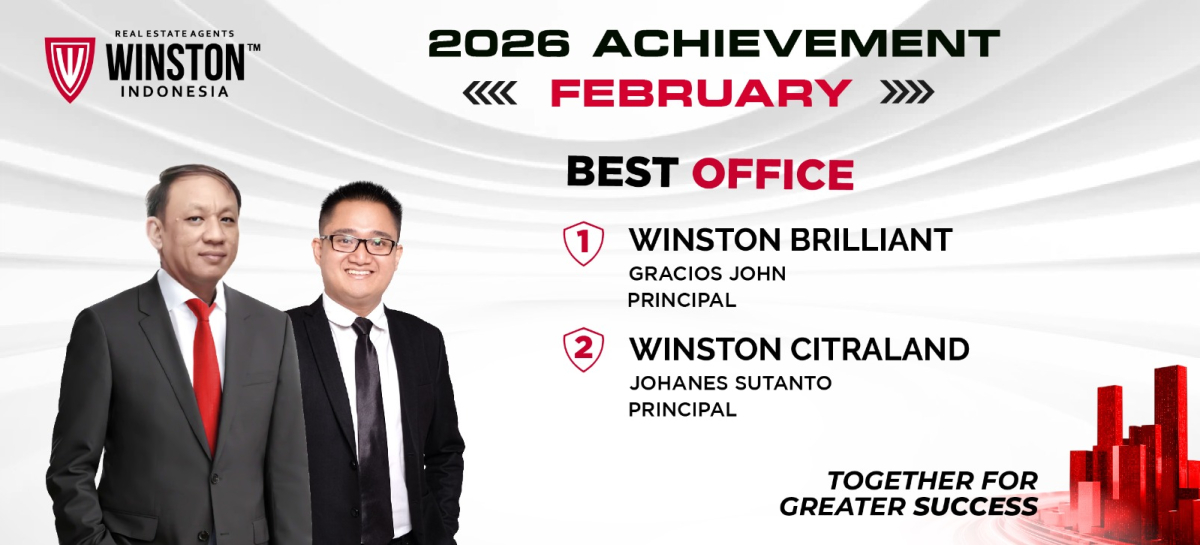 REAL ESTATE AGENTS
WINSTON™
INDONESIA

2026 ACHIEVEMENT
FEBRUARY

BEST OFFICE

1 WINSTON BRILLIANT
GRACIOS JOHN
PRINCIPAL

2 WINSTON CITRALAND
JOHANES SUTANTO
PRINCIPAL

TOGETHER FOR
GREATER SUCCESS